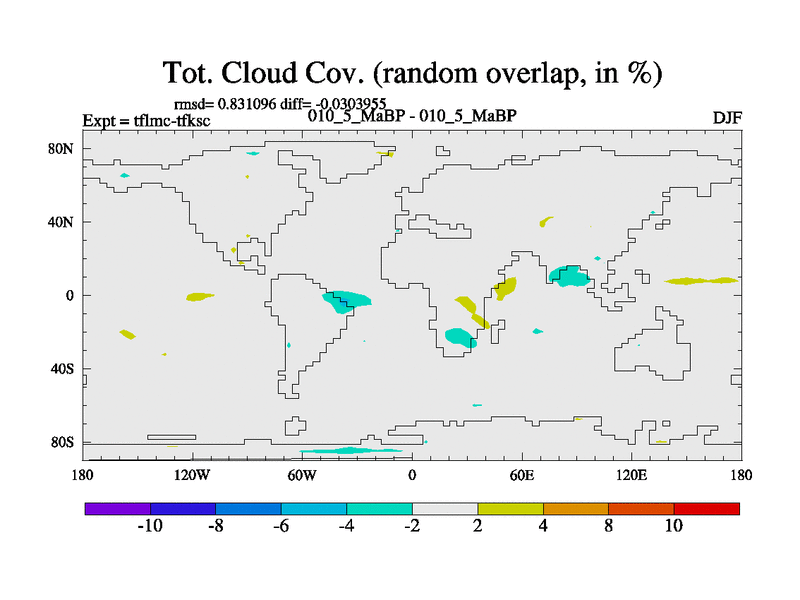 Tot. Cloud Cov. (random overlap, in %)

rmsd= 0.831096 diff= -0.0303955

Expt = tflmc-tfksc

010_5_MaBP - 010_5_MaBP

DJF

80N

40N

0

40S

80S

180

120W

60W

0

60E

120E

180

-10

-8

-6

-4

-2

2

4

8

10